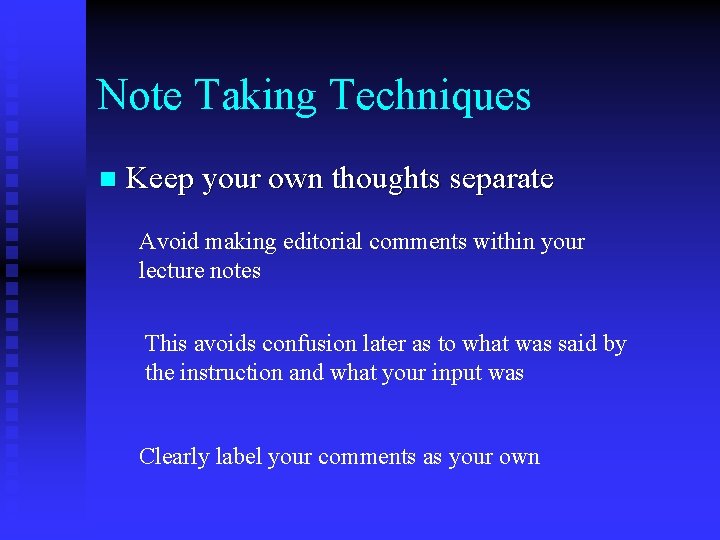 Note Taking Techniques

Keep your own thoughts separate

Avoid making editorial comments within your lecture notes

This avoids confusion later as to what was said by the instruction and what your input was

Clearly label your comments as your own